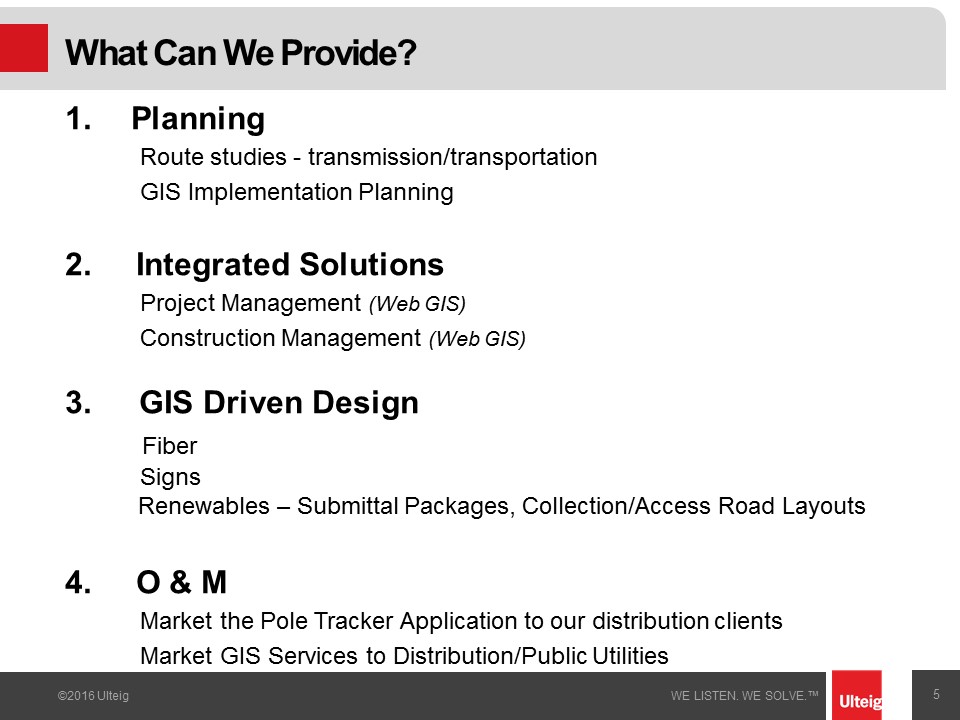 What Can We Provide?

1. Planning

Route studies - transmission/transportation

GIS Implementation Planning

2. Integrated Solutions

Project Management (Web GIS)

Construction Management (Web GIS)

3. GIS Driven Design

Fiber

Signs

Renewables – Submittal Packages, Collection/Access Road Layouts

4. O & M

Market the Pole Tracker Application to our distribution clients

Market GIS Services to Distribution/Public Utilities

©2016 Ulteig

WE LISTEN. WE SOLVE.™

Ulteig

5